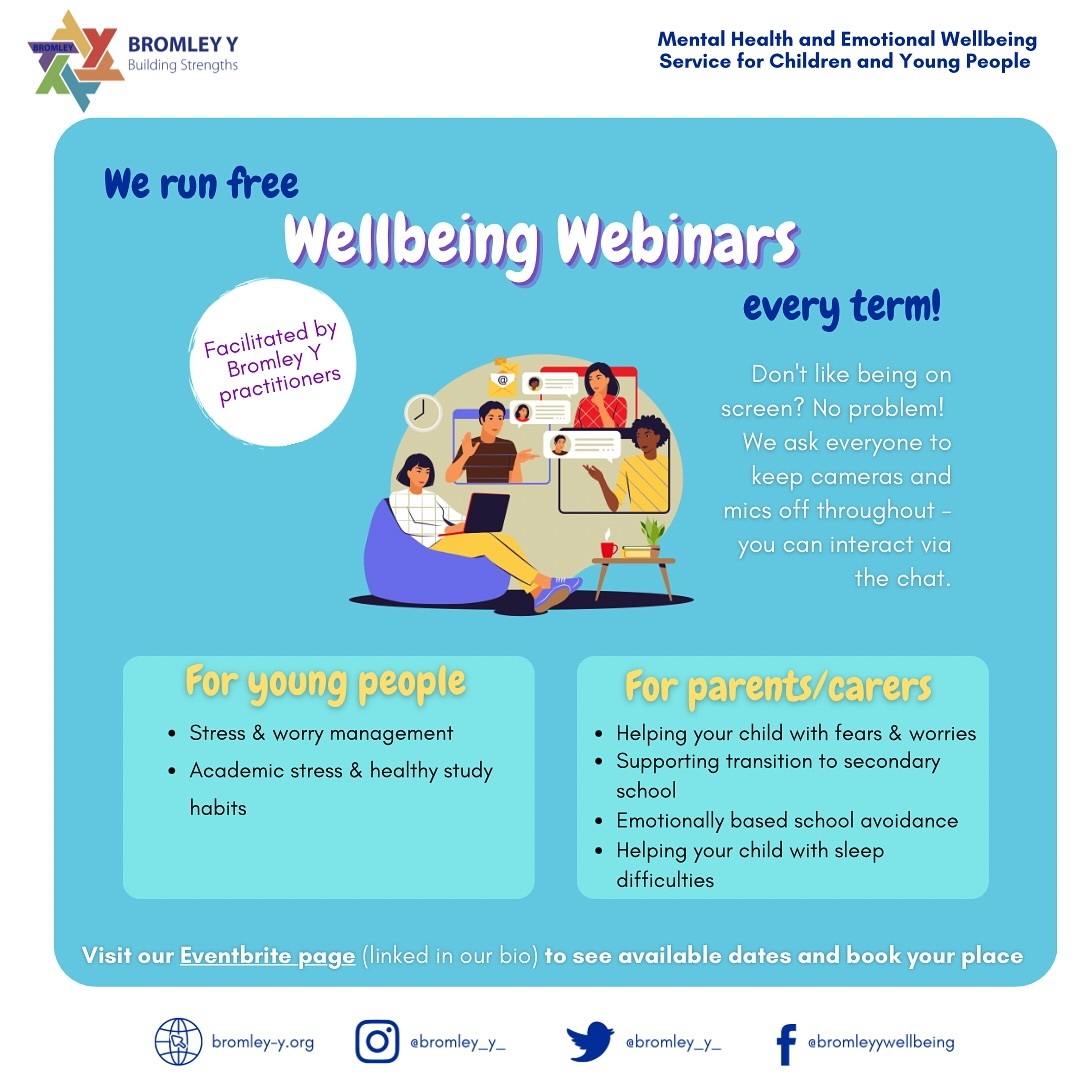 BROMLEY
BROMLEY Y
Building Strengths

Mental Health and Emotional Wellbeing Service for Children and Young People

We run free
Wellbeing Webinars
every term!

Facilitated by Bromley Y practitioners

Don't like being on screen? No problem! We ask everyone to keep cameras and mics off throughout - you can interact via the chat.

For young people
- Stress & worry management
- Academic stress & healthy study habits

For parents/carers
- Helping your child with fears & worries
- Supporting transition to secondary school
- Emotionally based school avoidance
- Helping your child with sleep difficulties

Visit our Eventbrite page (linked in our bio) to see available dates and book your place

bromley-y.org
@bromley_y_
@bromley_y_
@bromleyywellbeing